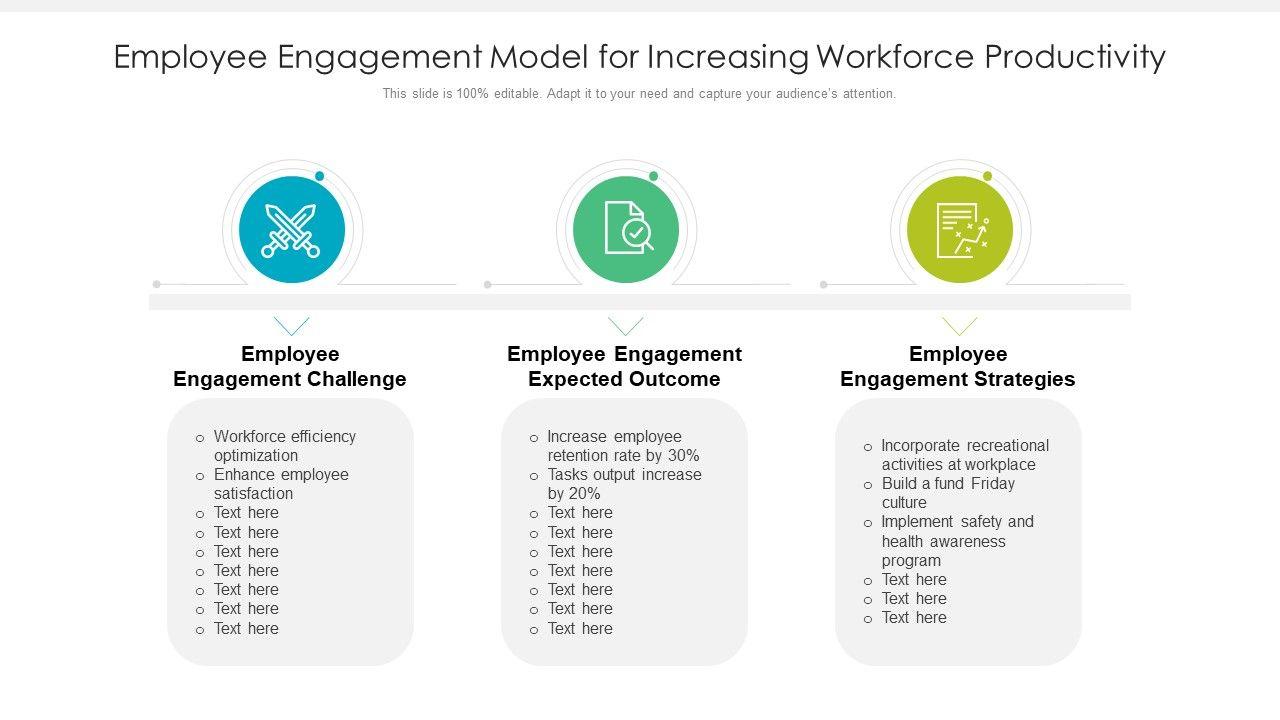 Employee Engagement Model for Increasing Workforce Productivity

This slide is 100% editable. Adapt it to your need and capture your audience's attention.

Employee Engagement Challenge

o Workforce efficiency optimization
o Enhance employee satisfaction
o Text here
o Text here
o Text here
o Text here
o Text here
o Text here
o Text here

Employee Engagement Expected Outcome

o Increase employee retention rate by 30%
o Tasks output increase by 20%
o Text here
o Text here
o Text here
o Text here
o Text here
o Text here
o Text here

Employee Engagement Strategies

o Incorporate recreational activities at workplace
o Build a fund Friday culture
o Implement safety and health awareness program
o Text here
o Text here
o Text here